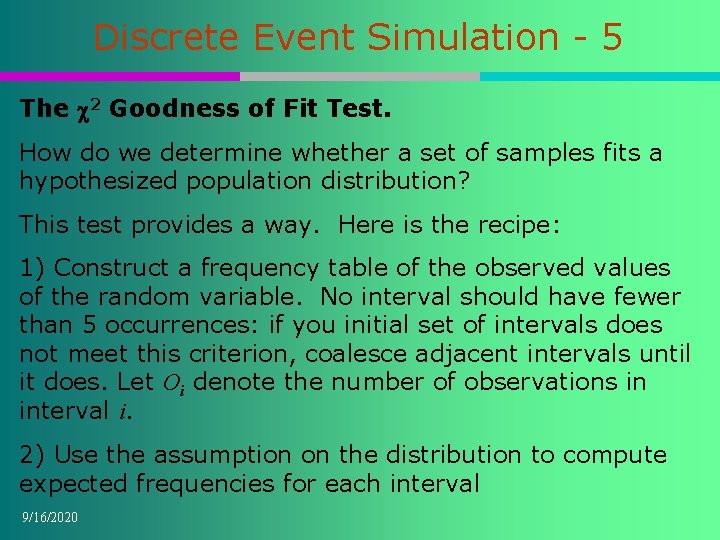 Discrete Event Simulation - 5

The $\chi^2$ Goodness of Fit Test.

How do we determine whether a set of samples fits a hypothesized population distribution?

This test provides a way. Here is the recipe:

1) Construct a frequency table of the observed values of the random variable. No interval should have fewer than 5 occurrences: if you initial set of intervals does not meet this criterion, coalesce adjacent intervals until it does. Let $O_i$ denote the number of observations in interval $i$.

2) Use the assumption on the distribution to compute expected frequencies for each interval

9/16/2020